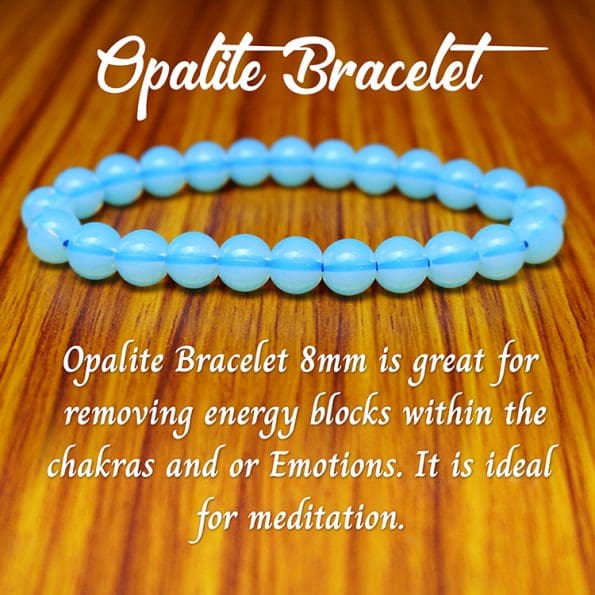 Opalite Bracelet

Opalite Bracelet 8mm is great for removing energy blocks within the chakras and or Emotions. It is ideal for meditation.